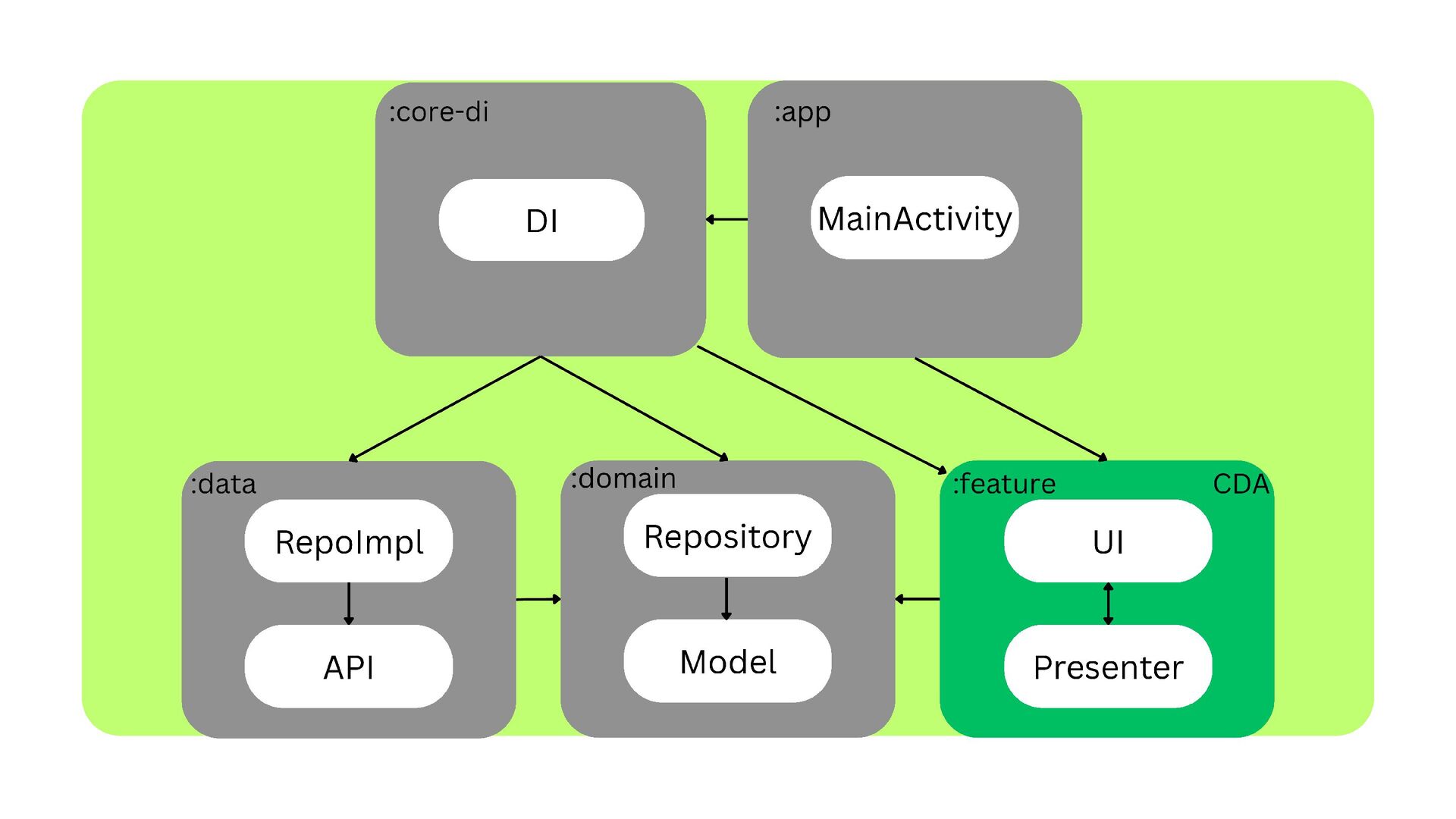 :core-di

DI

:app

MainActivity

:data

RepoImpl

API

:domain

Repository

Model

:feature

CDA

UI

Presenter